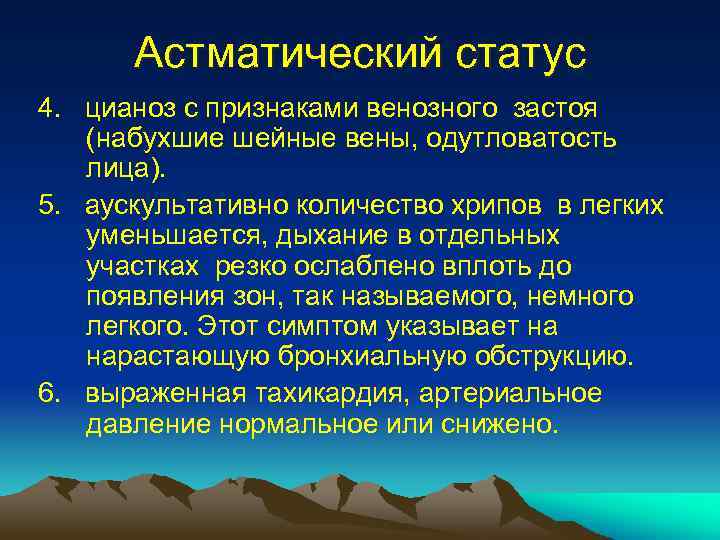 Астматический статус

4. цианоз с признаками венозного застоя (набухшие шейные вены, одутловатость лица).

5. аускультативно количество хрипов в легких уменьшается, дыхание в отдельных участках резко ослаблено вплоть до появления зон, так называемого, немного легкого. Этот симптом указывает на нарастающую бронхиальную обструкцию.

6. выраженная тахикардия, артериальное давление нормальное или снижено.